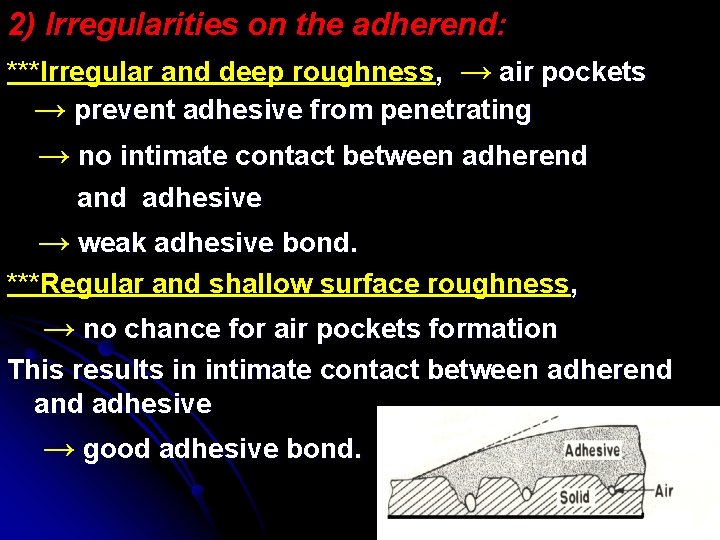 2) Irregularities on the adherend:

***Irregular and deep roughness, → air pockets → prevent adhesive from penetrating

→ no intimate contact between adherend and adhesive

→ weak adhesive bond.

***Regular and shallow surface roughness,

→ no chance for air pockets formation

This results in intimate contact between adherend and adhesive

→ good adhesive bond.

Adhesive

Solid

Air